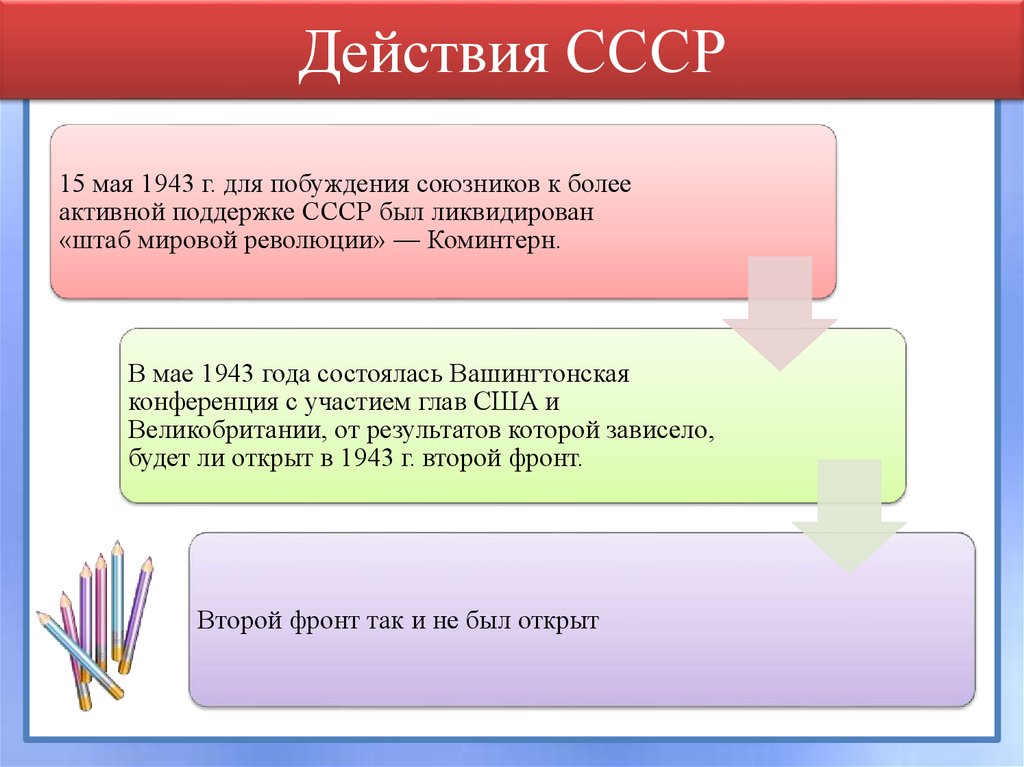 Действия СССР

15 мая 1943 г. для побуждения союзников к более активной поддержке СССР был ликвидирован «штаб мировой революции» — Коминтерн.

В мае 1943 года состоялась Вашингтонская конференция с участием глав США и Великобритании, от результатов которой зависело, будет ли открыт в 1943 г. второй фронт.

Второй фронт так и не был открыт